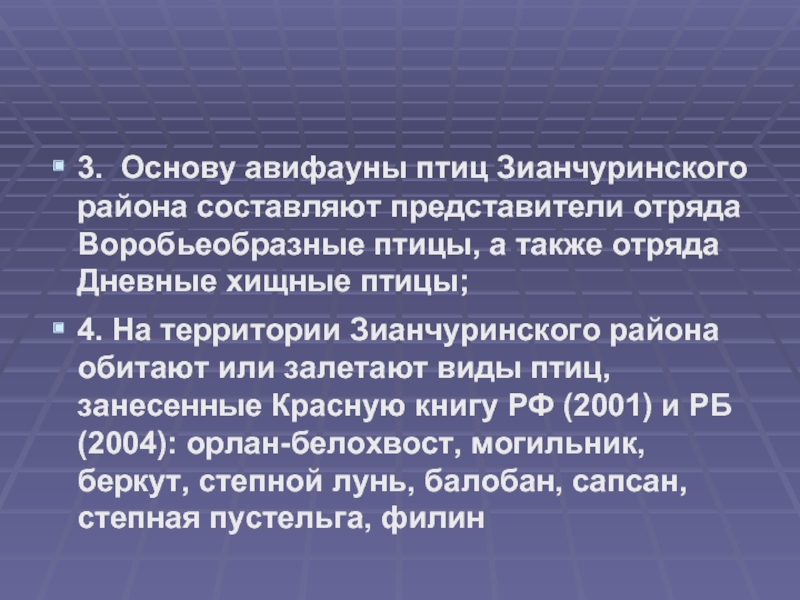 3. Основу авифауны птиц Зианчуринского района составляют представители отряда Воробьеобразные птицы, а также отряда Дневные хищные птицы;

4. На территории Зианчуринского района обитают или залетают виды птиц, занесенные Красную книгу РФ (2001) и РБ (2004): орлан-белохвост, могильник, беркут, степной лунь, балобан, сапсан, степная пустельга, филин